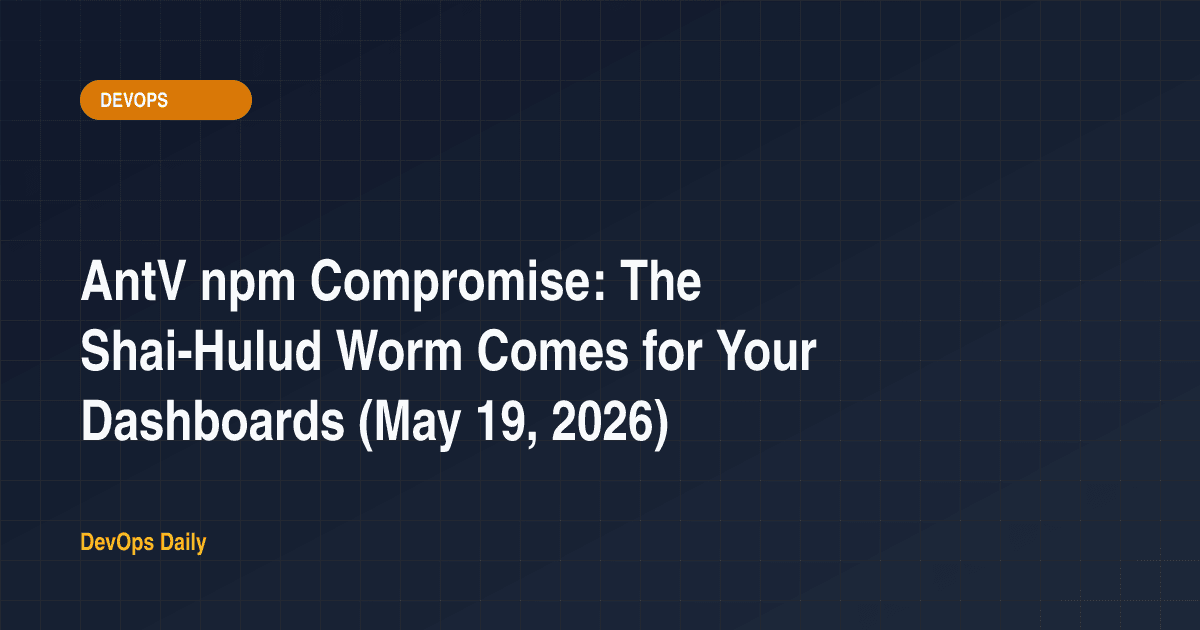 DEVOPS

AntV npm Compromise: The Shai-Hulud Worm Comes for Your Dashboards (May 19, 2026)

DevOps Daily